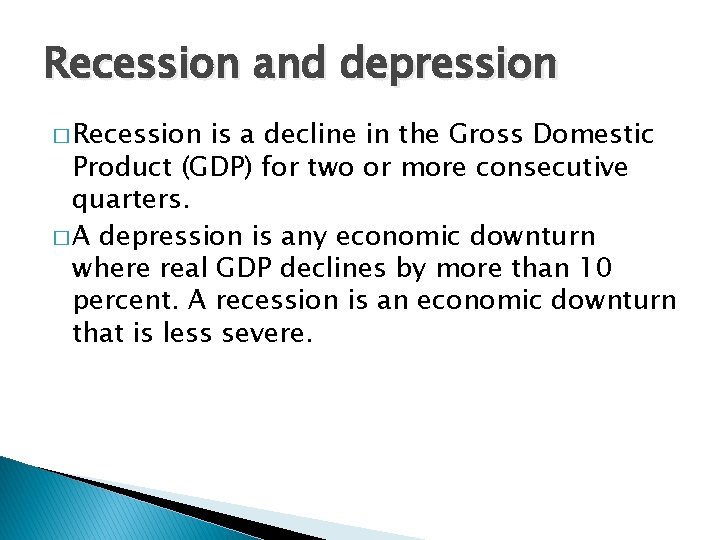 Recession and depression

□ Recession is a decline in the Gross Domestic Product (GDP) for two or more consecutive quarters.

□ A depression is any economic downturn where real GDP declines by more than 10 percent. A recession is an economic downturn that is less severe.